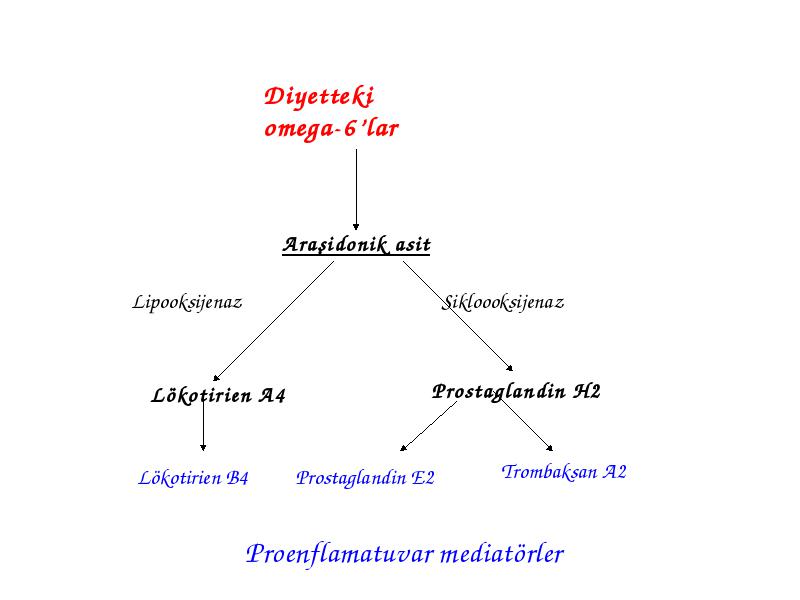 Diyetteki omega-6'lar

Araşidonik asit

Lipooksijenaz

Siklooksijenaz

Lökotirien A4

Prostaglandin H2

Lökotirien B4

Prostaglandin E2

Trombaksan A2

Proenflamatuvar mediatörler